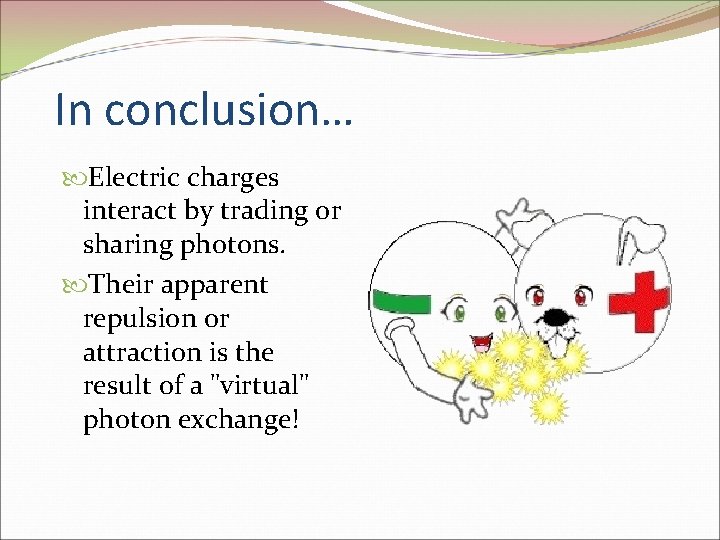 In conclusion…

Electric charges interact by trading or sharing photons.

Their apparent repulsion or attraction is the result of a "virtual" photon exchange!